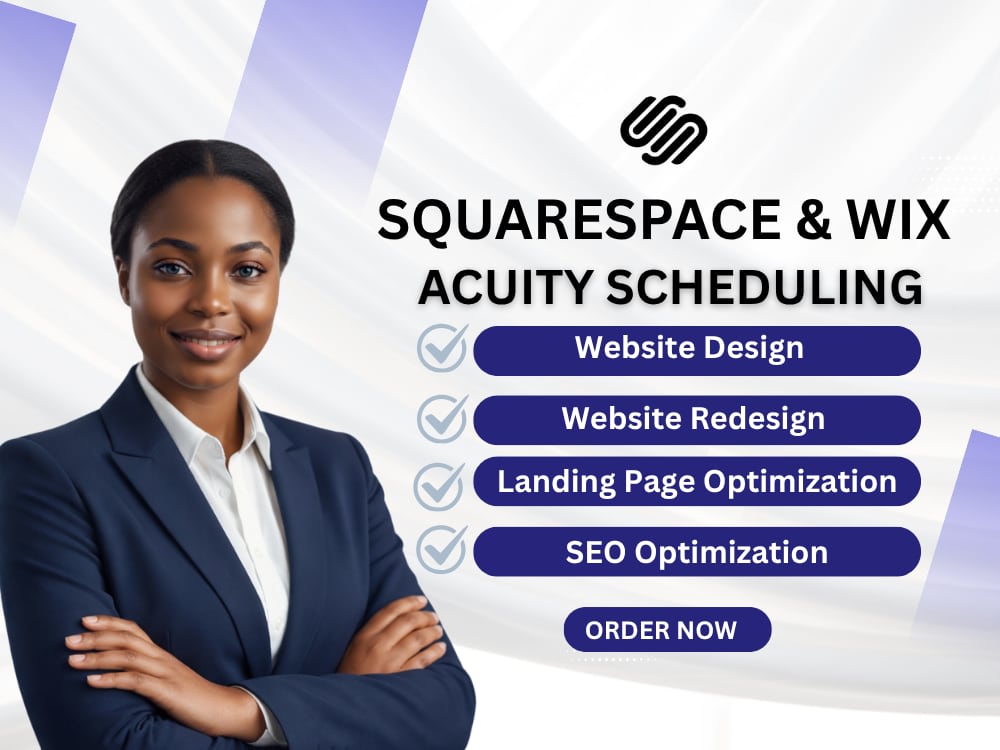 SQUARESPACE & WIX
ACUITY SCHEDULING

Website Design
Website Redesign
Landing Page Optimization
SEO Optimization

ORDER NOW